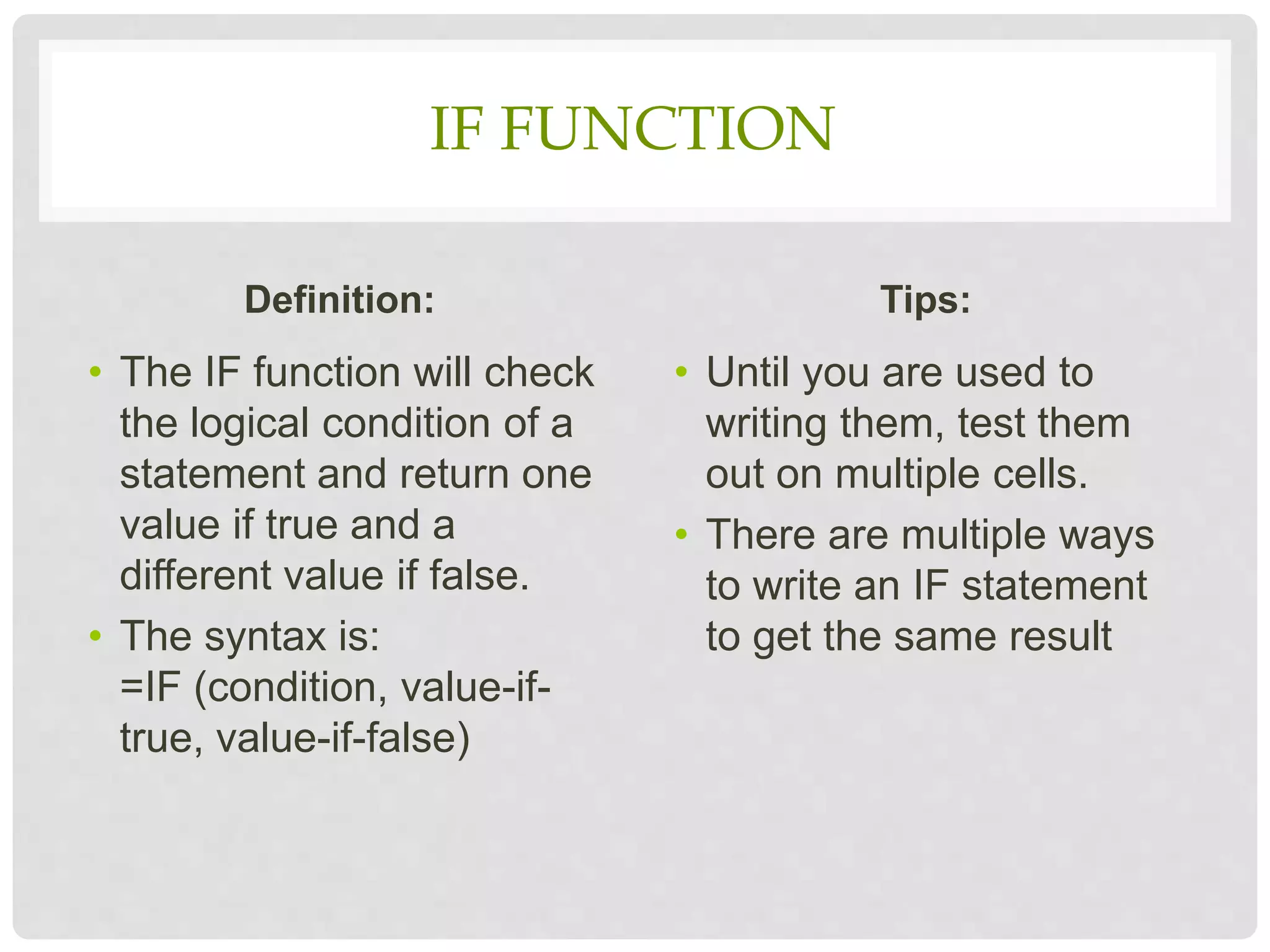 IF FUNCTION

Definition:

• The IF function will check the logical condition of a statement and return one value if true and a different value if false.
• The syntax is: =IF (condition, value-if-true, value-if-false)

Tips:

• Until you are used to writing them, test them out on multiple cells.
• There are multiple ways to write an IF statement to get the same result